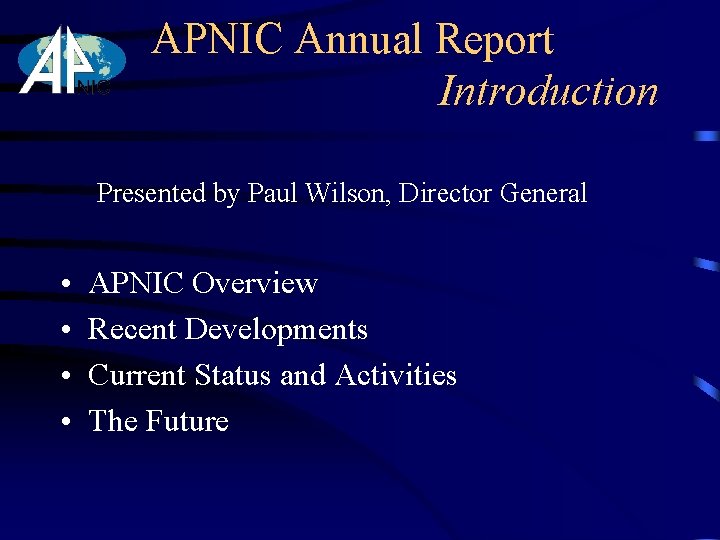 APNIC

APNIC Annual Report
Introduction

Presented by Paul Wilson, Director General

• APNIC Overview
• Recent Developments
• Current Status and Activities
• The Future